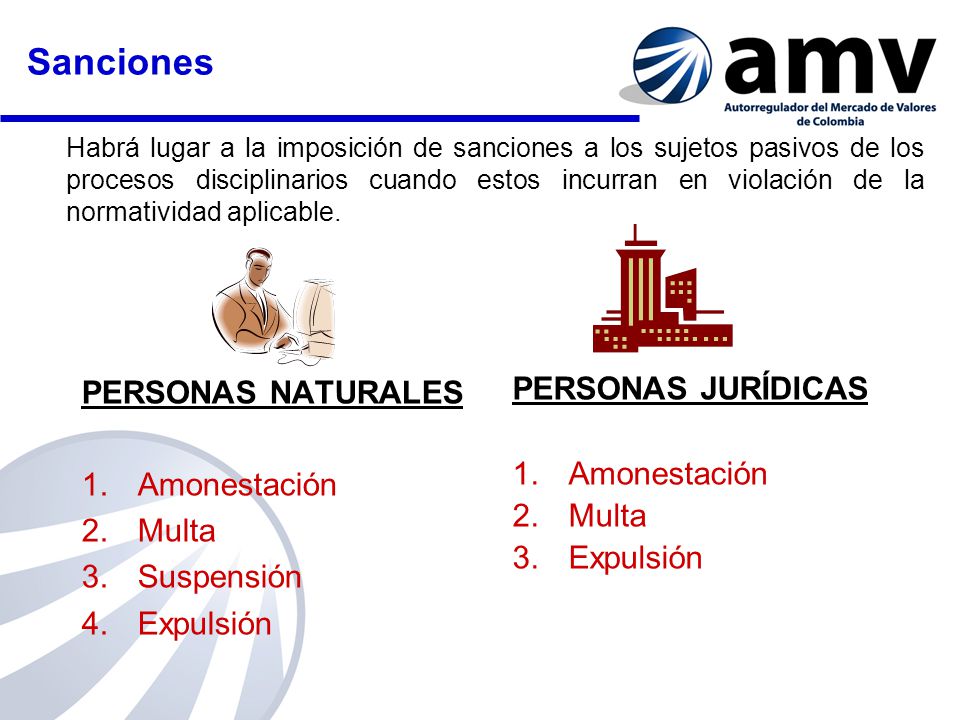 Sanciones

amv
Autorregulador del Mercado de Valores de Colombia

Habrá lugar a la imposición de sanciones a los sujetos pasivos de los procesos disciplinarios cuando estos incurran en violación de la normatividad aplicable.

PERSONAS NATURALES

1. Amonestación
2. Multa
3. Suspensión
4. Expulsión

PERSONAS JURÍDICAS

1. Amonestación
2. Multa
3. Expulsión